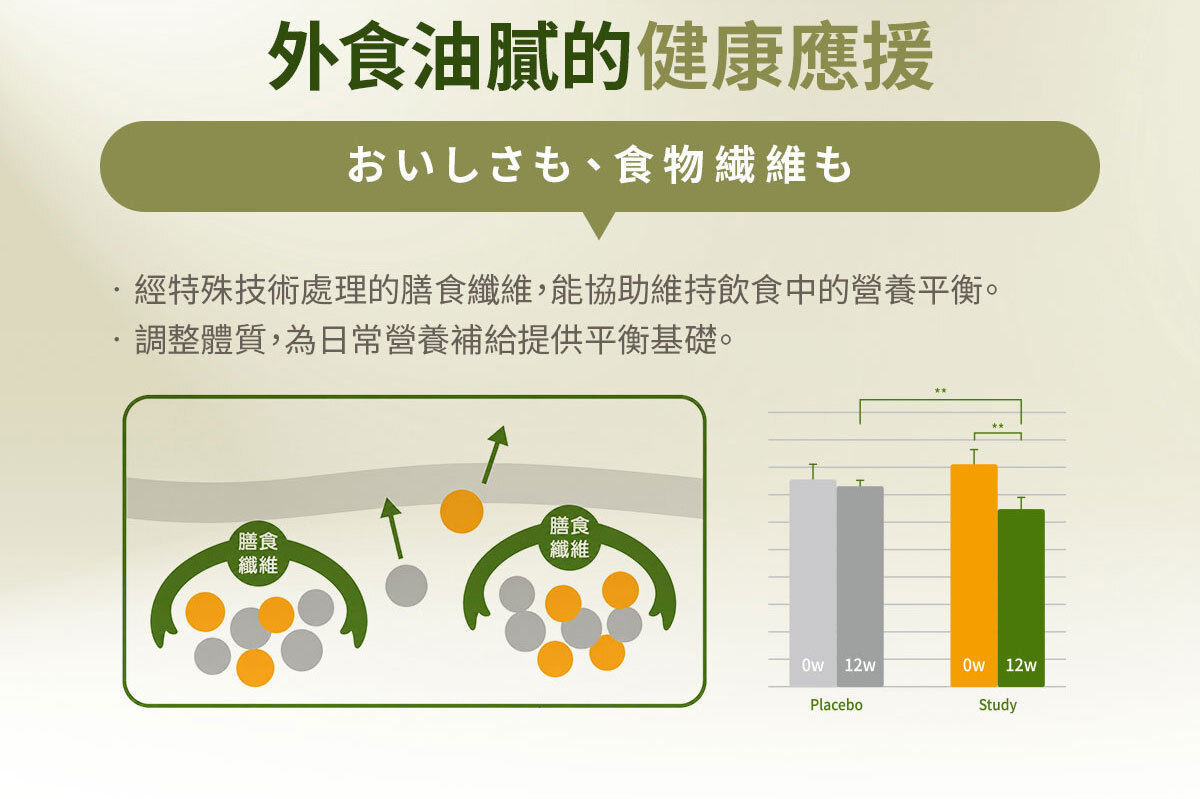 外食油膩的健康應援

おいしさも、食物纖維も

· 經特殊技術處理的膳食纖維,能協助維持飲食中的營養平衡。
· 調整體質,為日常營養補給提供平衡基礎。

膳食纖維

膳食纖維

**
**

0w 12w 0w 12w

Placebo Study